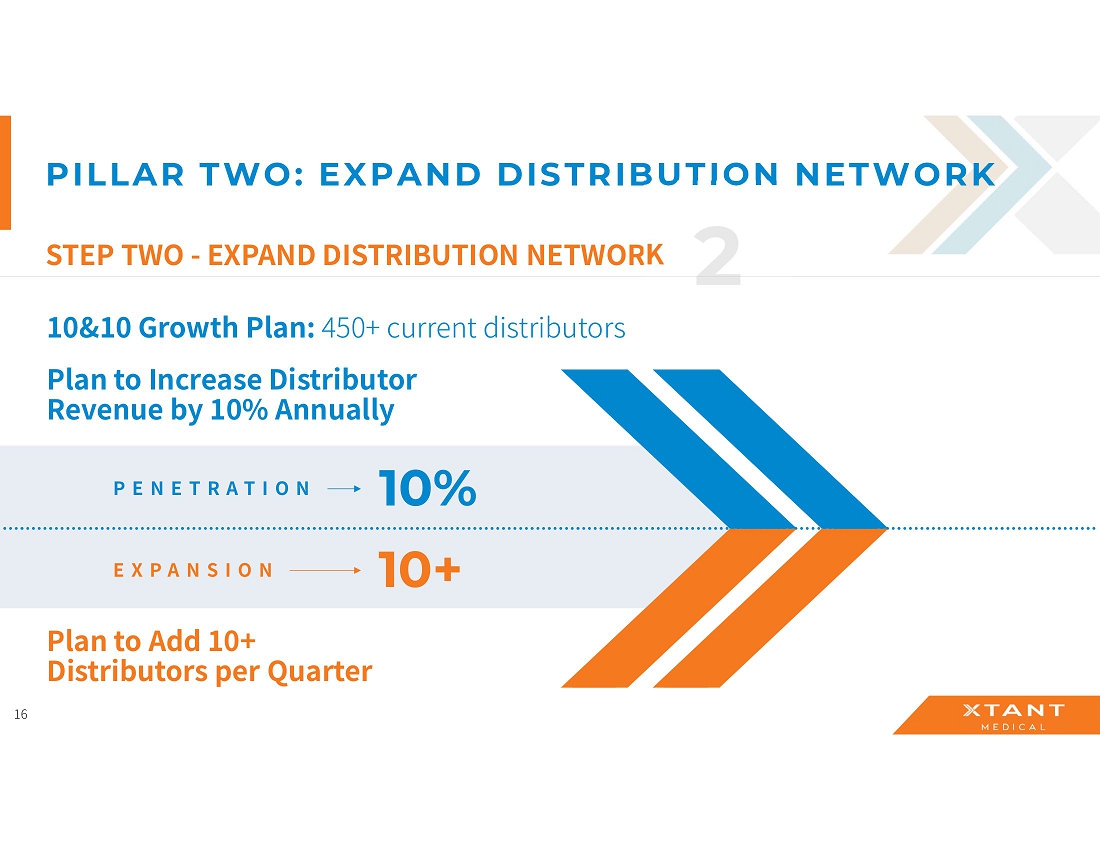 PILLAR TWO: EXPAND DISTRIBUTION NETWORK

STEP TWO - EXPAND DISTRIBUTION NETWORK 2

10&10 Growth Plan: 450+ current distributors

Plan to Increase Distributor Revenue by 10% Annually

PENETRATION 10%

EXPANSION 10+

Plan to Add 10+ Distributors per Quarter

16

XTANT MEDICAL